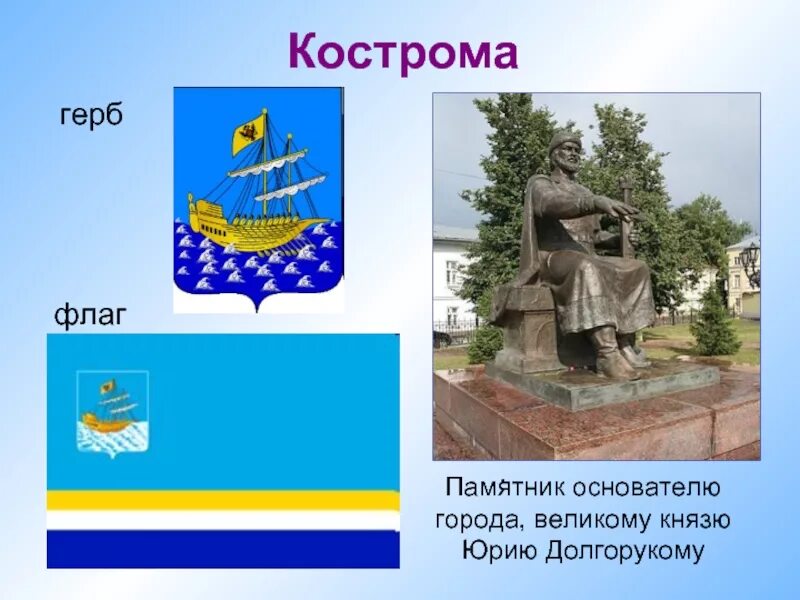 Кострома

герб

флаг

Памятник основателю города, великому князю Юрию Долгорукому